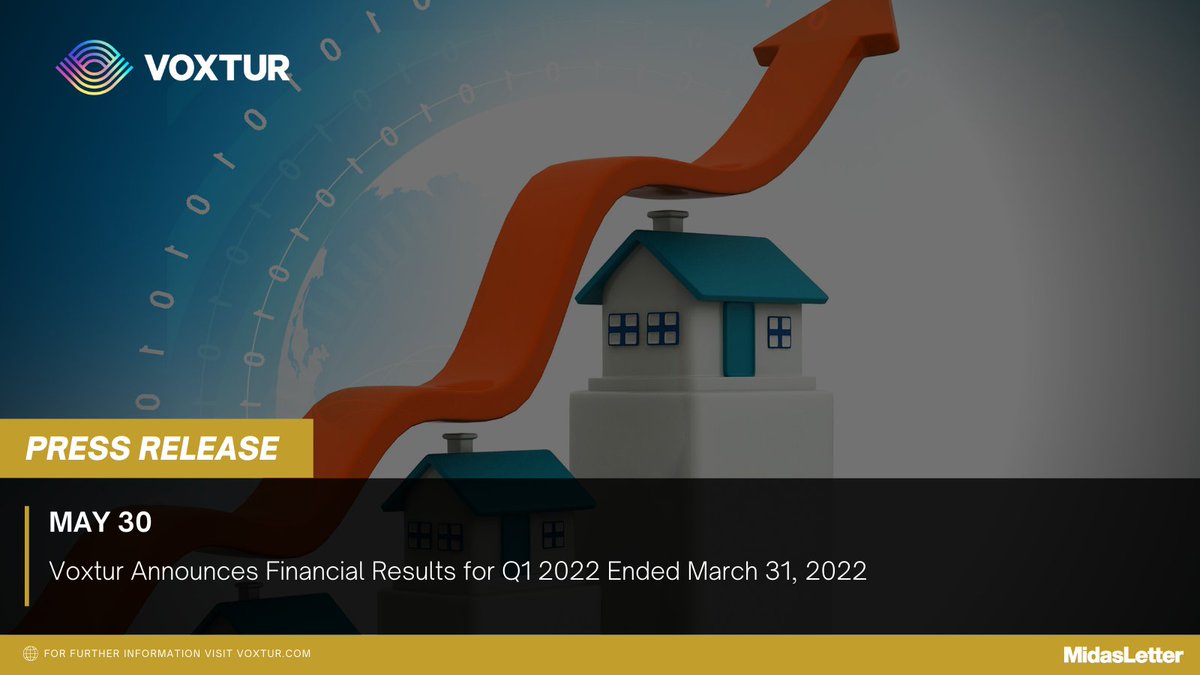 VOXTUR

PRESS RELEASE

MAY 30

Voxtur Announces Financial Results for Q1 2022 Ended March 31, 2022

FOR FURTHER INFORMATION VISIT VOXTUR.COM

MidasLetter